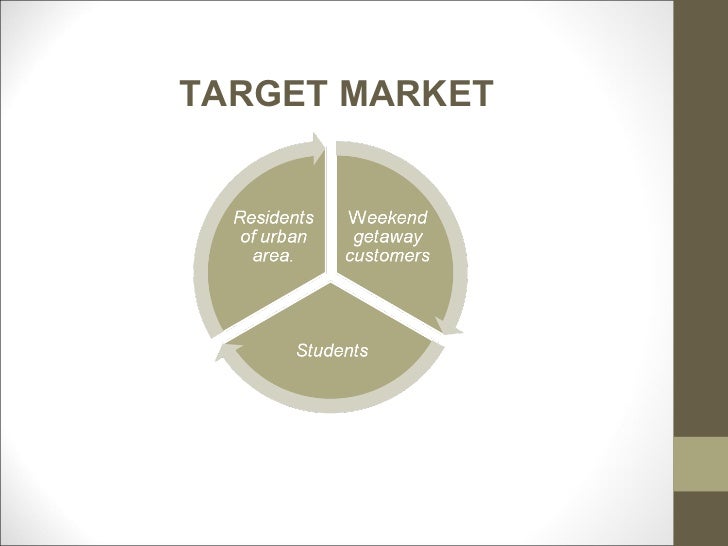 TARGET MARKET

Residents of urban area.

Weekend getaway customers

Students